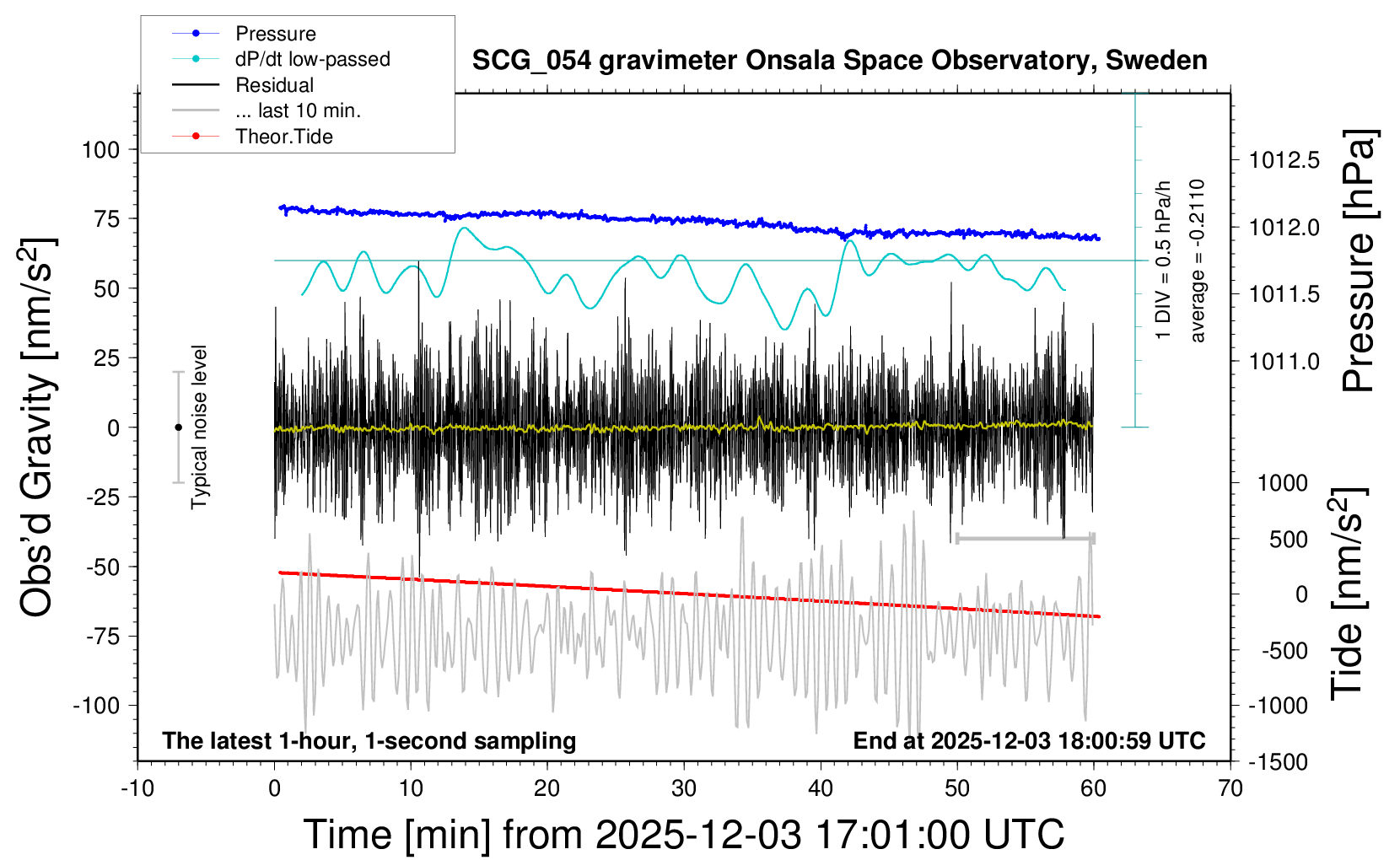 Pressure
dP/dt low-passed
Residual
... last 10 min.
Theor.Tide

SCG_054 gravimeter Onsala Space Observatory, Sweden

Obs'd Gravity [nm/s$^2$]

100
75
50
25
0
-25
-50
-75
-100

Typical noise level

1 DIV = 0.5 hPa/h
average = -0.2110

Pressure [hPa]

1012.5
1012.0
1011.5
1011.0

Tide [nm/s$^2$]

1000
500
0
-500
-1000
-1500

The latest 1-hour, 1-second sampling
End at 2025-12-03 18:00:59 UTC

-10
0
10
20
30
40
50
60
70

Time [min] from 2025-12-03 17:01:00 UTC